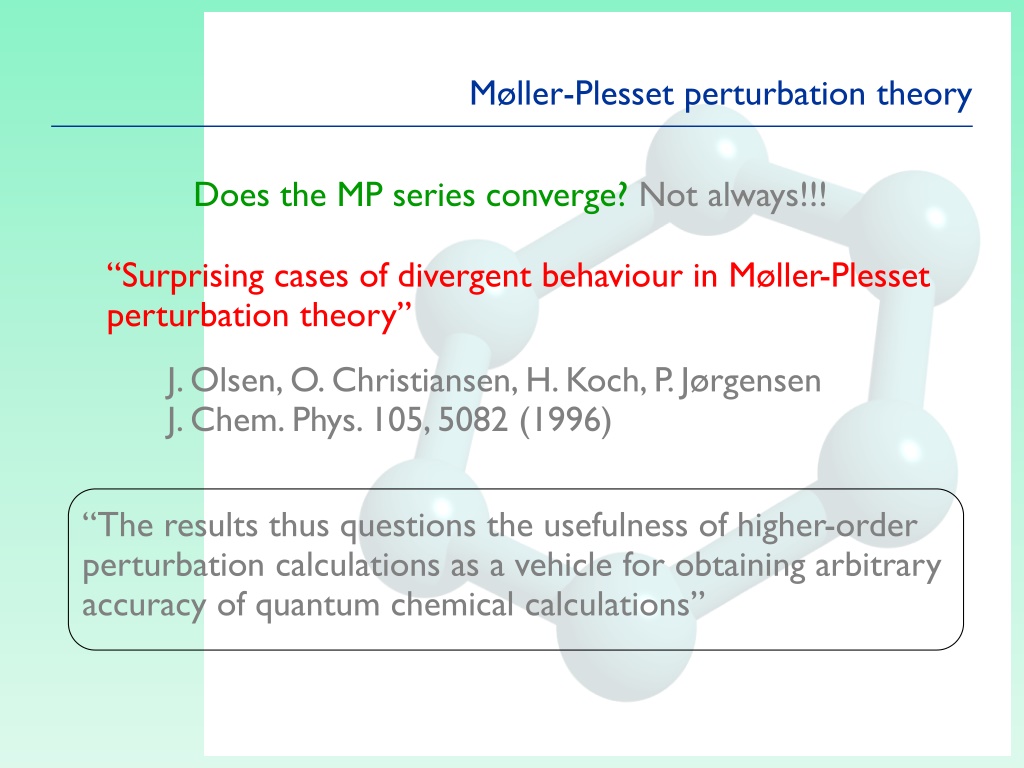 Møller-Plesset perturbation theory

Does the MP series converge? Not always!!!

“Surprising cases of divergent behaviour in Møller-Plesset perturbation theory”

J. Olsen, O. Christiansen, H. Koch, P. Jørgensen
J. Chem. Phys. 105, 5082 (1996)

“The results thus questions the usefulness of higher-order perturbation calculations as a vehicle for obtaining arbitrary accuracy of quantum chemical calculations”